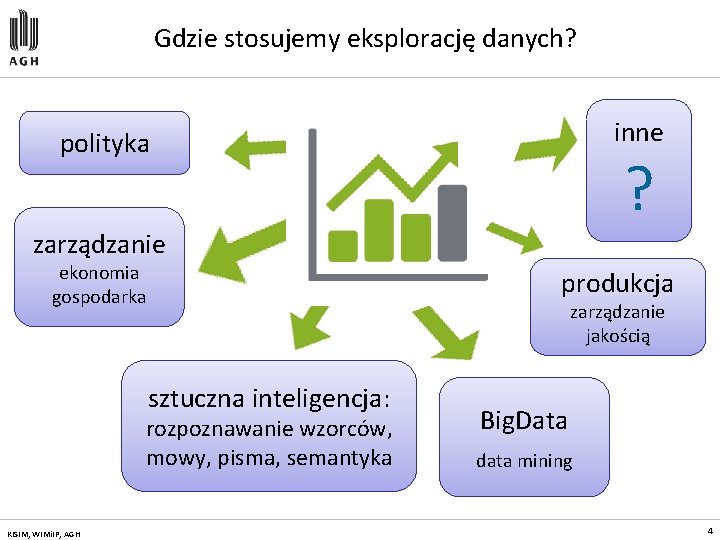 AGH

Gdzie stosujemy eksplorację danych?

polityka

zarządzanie
ekonomia
gospodarka

inne
?

produkcja
zarządzanie
jakością

sztuczna inteligencja:
rozpoznawanie wzorców,
mowy, pisma, semantyka

BigData
data mining

KISIM, WIMiIP, AGH

4